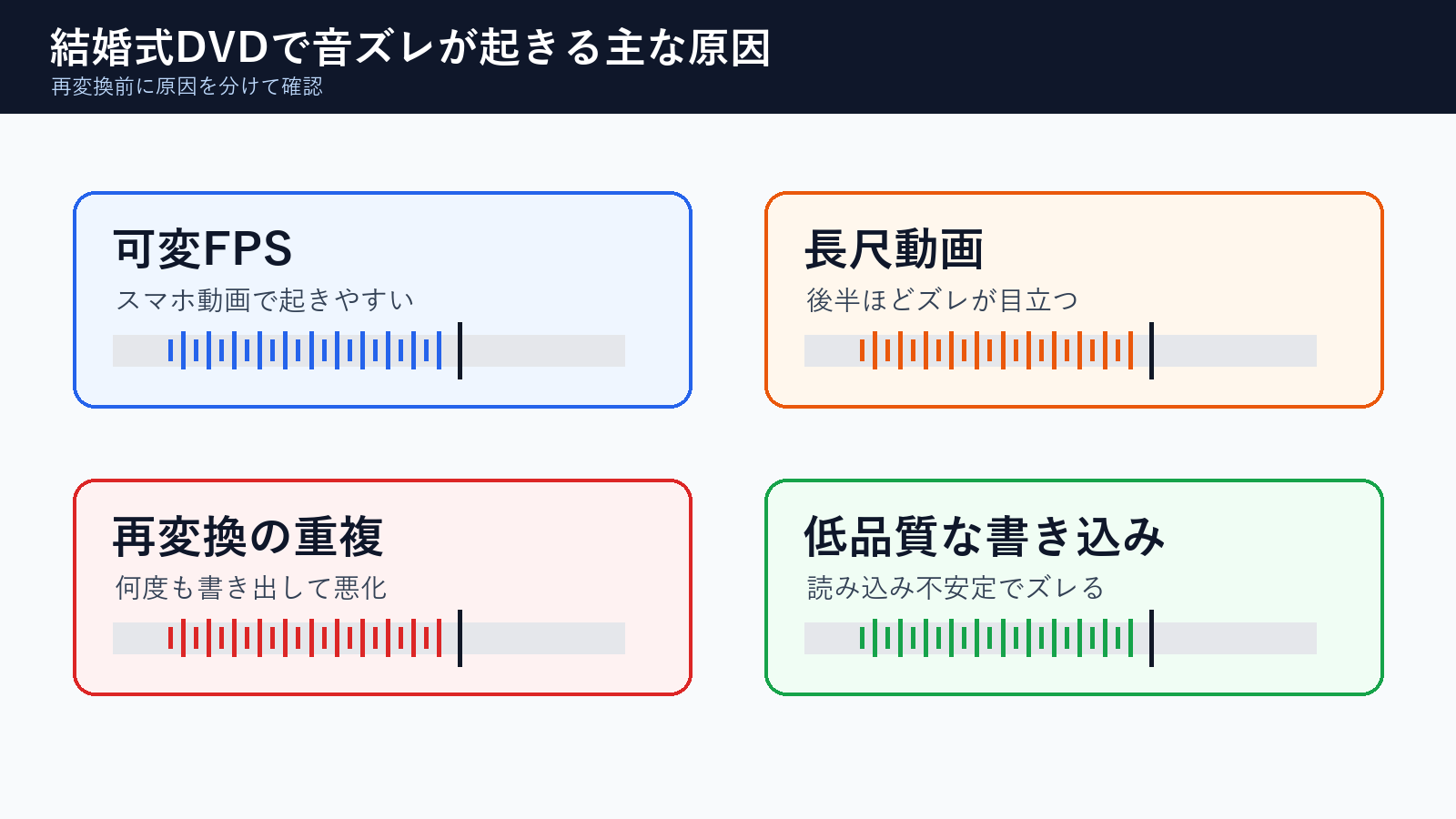 結婚式DVDで音ズレが起きる主な原因
再変換前に原因を分けて確認

可変FPS
スマホ動画で起きやすい

長尺動画
後半ほどズレが目立つ

再変換の重複
何度も書き出して悪化

低品質な書き込み
読み込み不安定でズレる